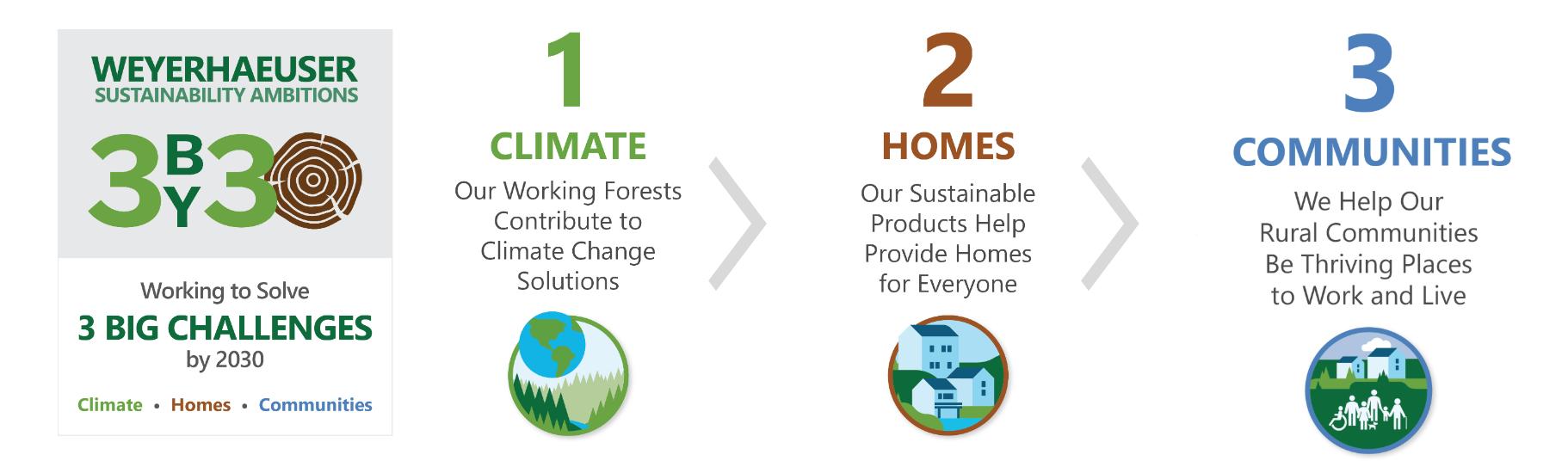 WEYERHAEUSER
SUSTAINABILITY AMBITIONS

3 BY 30

Working to Solve
3 BIG CHALLENGES
by 2030

Climate • Homes • Communities

1
CLIMATE
Our Working Forests Contribute to Climate Change Solutions

2
HOMES
Our Sustainable Products Help Provide Homes for Everyone

3
COMMUNITIES
We Help Our Rural Communities Be Thriving Places to Work and Live